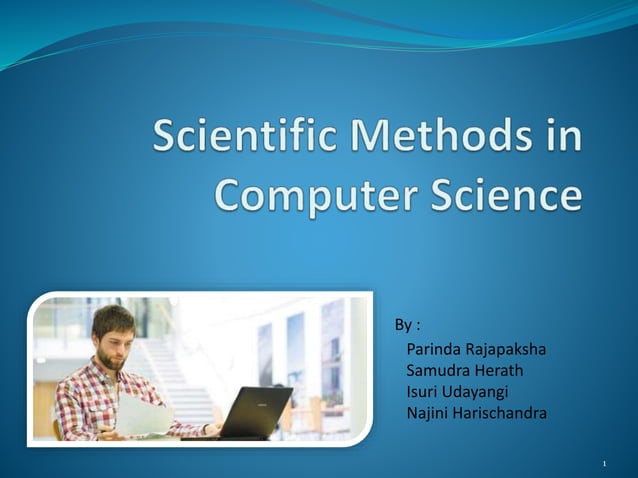 Scientific Methods in Computer Science

By :
Parinda Rajapaksha
Samudra Herath
Isuri Udayangi
Najini Harischandra

1